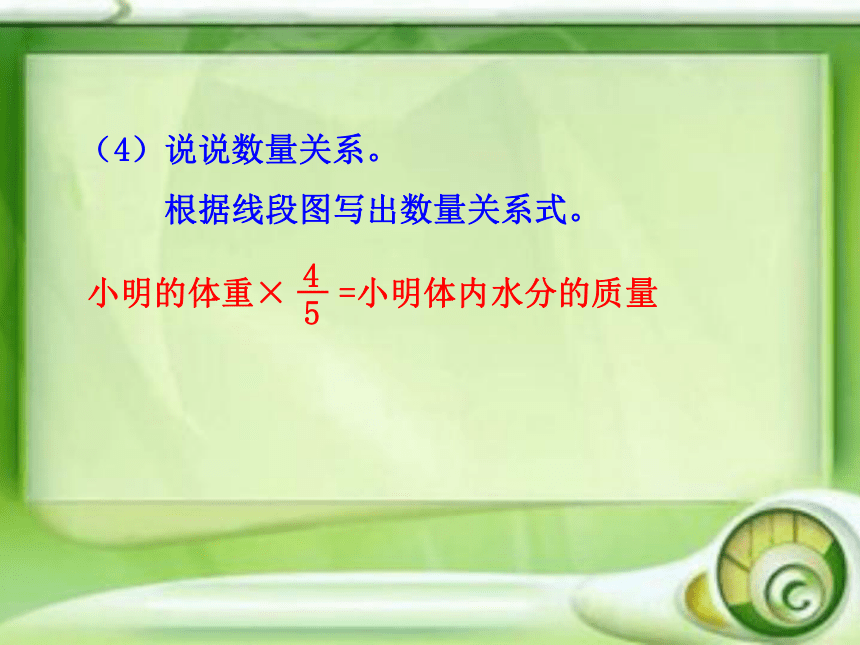 （4）说说数量关系。

根据线段图写出数量关系式。

小明的体重×$\frac{4}{5}$=小明体内水分的质量